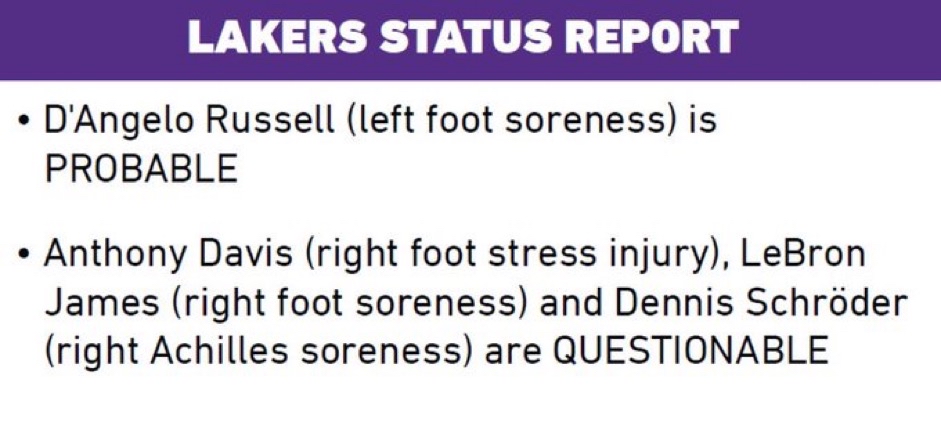 LAKERS STATUS REPORT

• D'Angelo Russell (left foot soreness) is PROBABLE

• Anthony Davis (right foot stress injury), LeBron James (right foot soreness) and Dennis Schröder (right Achilles soreness) are QUESTIONABLE